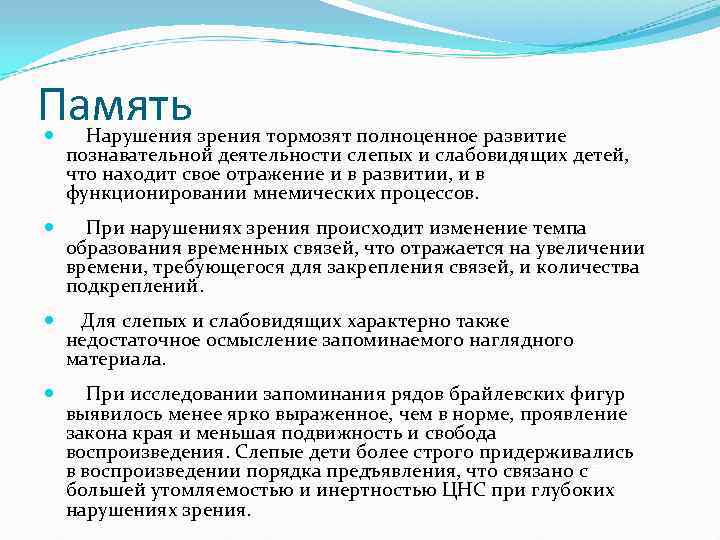 Память

Нарушения зрения тормозят полноценное развитие познавательной деятельности слепых и слабовидящих детей, что находит свое отражение и в развитии, и в функционировании мнемических процессов.

При нарушениях зрения происходит изменение темпа образования временных связей, что отражается на увеличении времени, требующегося для закрепления связей, и количества подкреплений.

Для слепых и слабовидящих характерно также недостаточное осмысление запоминаемого наглядного материала.

При исследовании запоминания рядов брайлевских фигур выявилось менее ярко выраженное, чем в норме, проявление закона края и меньшая подвижность и свобода воспроизведения. Слепые дети более строго придерживались в воспроизведении порядка предъявления, что связано с большей утомляемостью и инертностью ЦНС при глубоких нарушениях зрения.